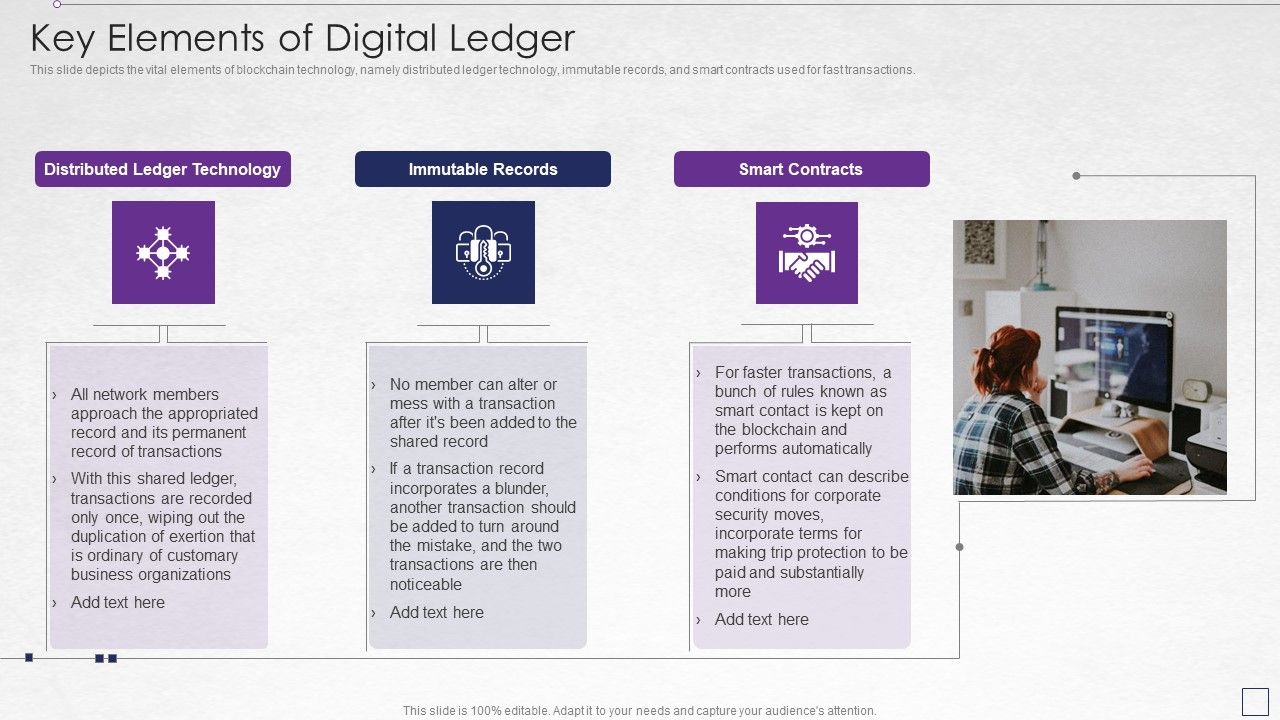 Key Elements of Digital Ledger

This slide depicts the vital elements of blockchain technology, namely distributed ledger technology, immutable records, and smart contracts used for fast transactions.

Distributed Ledger Technology

› All network members approach the appropriated record and its permanent record of transactions

› With this shared ledger, transactions are recorded only once, wiping out the duplication of exertion that is ordinary of customary business organizations

› Add text here

Immutable Records

› No member can alter or mess with a transaction after it's been added to the shared record

› If a transaction record incorporates a blunder, another transaction should be added to turn around the mistake, and the two transactions are then noticeable

› Add text here

Smart Contracts

› For faster transactions, a bunch of rules known as smart contact is kept on the blockchain and performs automatically

› Smart contact can describe conditions for corporate security moves, incorporate terms for making trip protection to be paid and substantially more

› Add text here

This slide is 100% editable. Adapt it to your needs and capture your audience's attention.